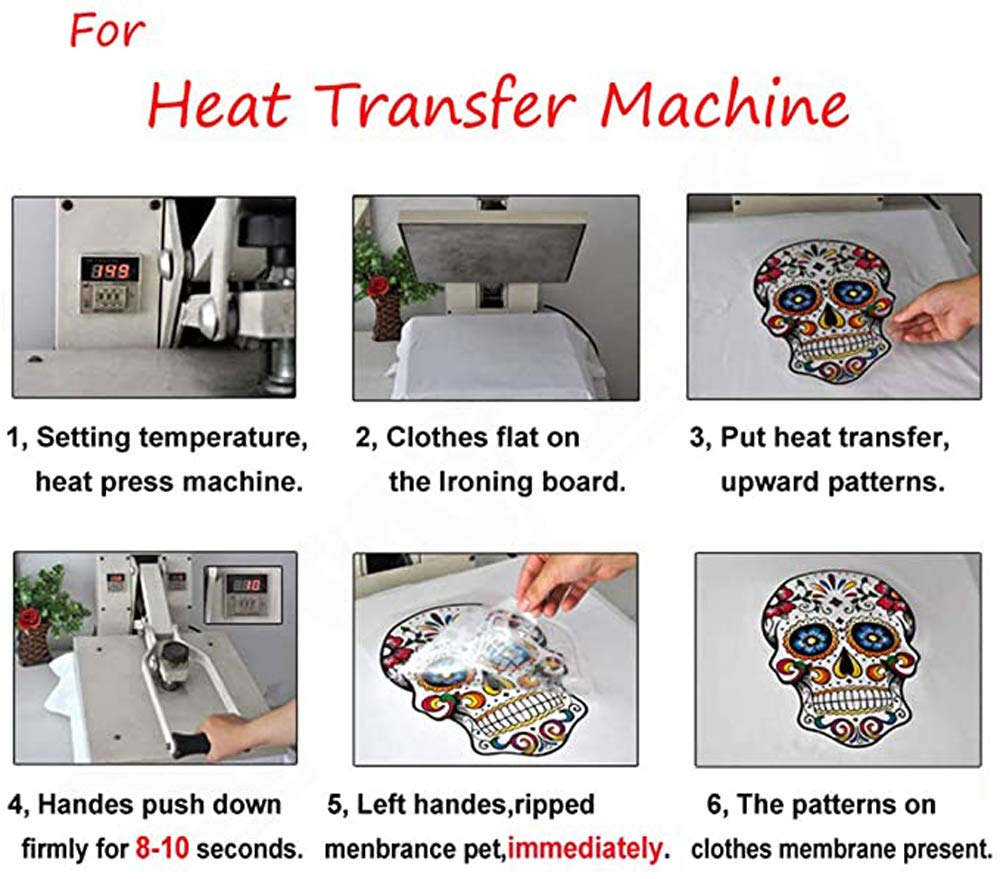 For
Heat Transfer Machine

399

1, Setting temperature, heat press machine.

2, Clothes flat on the Ironing board.

3, Put heat transfer, upward patterns.

10

4, Handes push down firmly for 8-10 seconds.

5, Left handes,ripped menbrance pet,immediately.

6, The patterns on clothes membrane present.